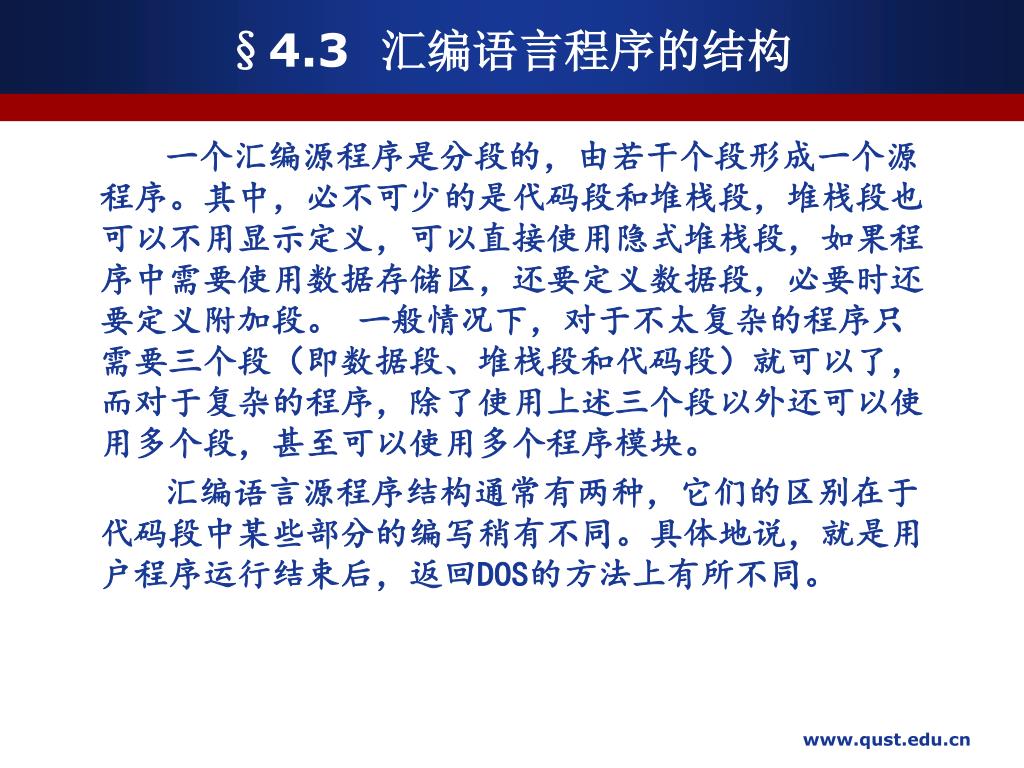 §4.3 汇编语言程序的结构

一个汇编源程序是分段的，由若干个段形成一个源程序。其中，必不可少的是代码段和堆栈段，堆栈段也可以不用显示定义，可以直接使用隐式堆栈段，如果程序中需要使用数据存储区，还要定义数据段，必要时还要定义附加段。 一般情况下，对于不太复杂的程序只需要三个段（即数据段、堆栈段和代码段）就可以了，而对于复杂的程序，除了使用上述三个段以外还可以使用多个段，甚至可以使用多个程序模块。

汇编语言源程序结构通常有两种，它们的区别在于代码段中某些部分的编写稍有不同。具体地说，就是用户程序运行结束后，返回DOS的方法上有所不同。

www.qust.edu.cn